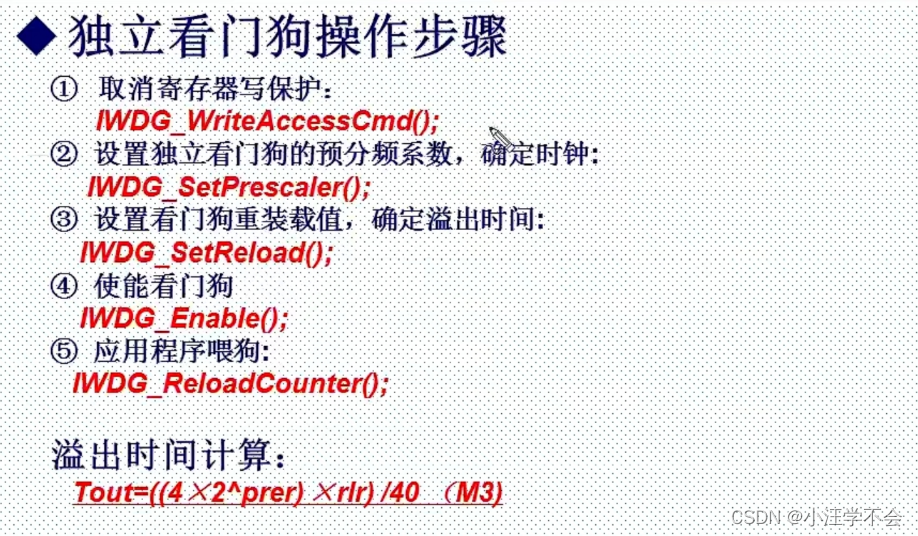 ◆独立看门狗操作步骤

① 取消寄存器写保护：
IWDG_WriteAccessCmd();
② 设置独立看门狗的预分频系数，确定时钟：
IWDG_SetPrescaler();
③ 设置看门狗重装载值，确定溢出时间：
IWDG_SetReload();
④ 使能看门狗
IWDG_Enable();
⑤ 应用程序喂狗：
IWDG_ReloadCounter();

溢出时间计算：
Tout=((4×2^prer) ×rlr) /40 （M3)

CSDN @小汪学不会